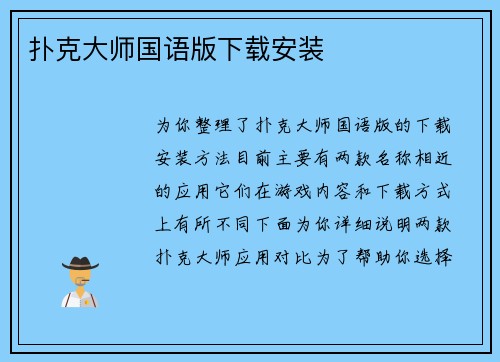 扑克大师国语版下载安装

为你整理了扑克大师国语版的下载安装方法目前主要有两款名称相近的应用它们在游戏内容和下载方式上有所不同下面为你详细说明两款扑克大师应用对比为了帮助你选择